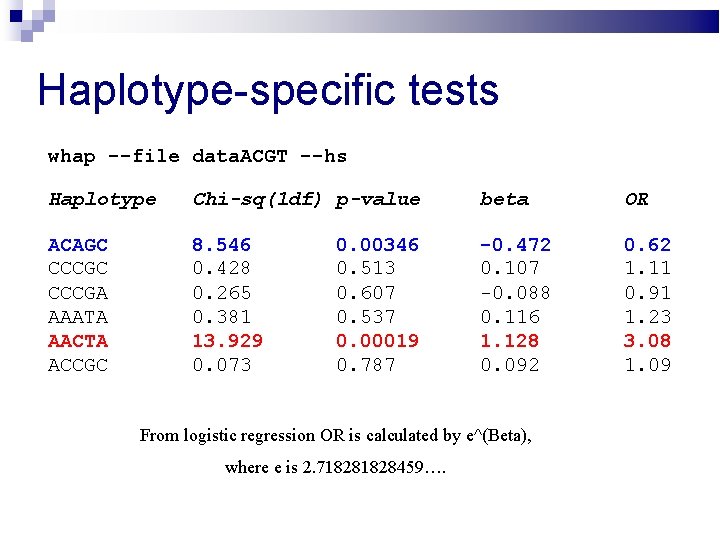 Haplotype-specific tests

whap --file dataACGT --hs

| Haplotype | Chi-sq(1df) | p-value | beta | OR |
|---|---|---|---|---|
| ACAGC | 8.546 | 0.00346 | -0.472 | 0.62 |
| CCCGC | 0.428 | 0.513 | 0.107 | 1.11 |
| CCCGA | 0.265 | 0.607 | -0.088 | 0.91 |
| AAATA | 0.381 | 0.537 | 0.116 | 1.23 |
| AACTA | 13.929 | 0.00019 | 1.128 | 3.08 |
| ACCGC | 0.073 | 0.787 | 0.092 | 1.09 |

From logistic regression OR is calculated by e^(Beta),

where e is 2.718281828459….